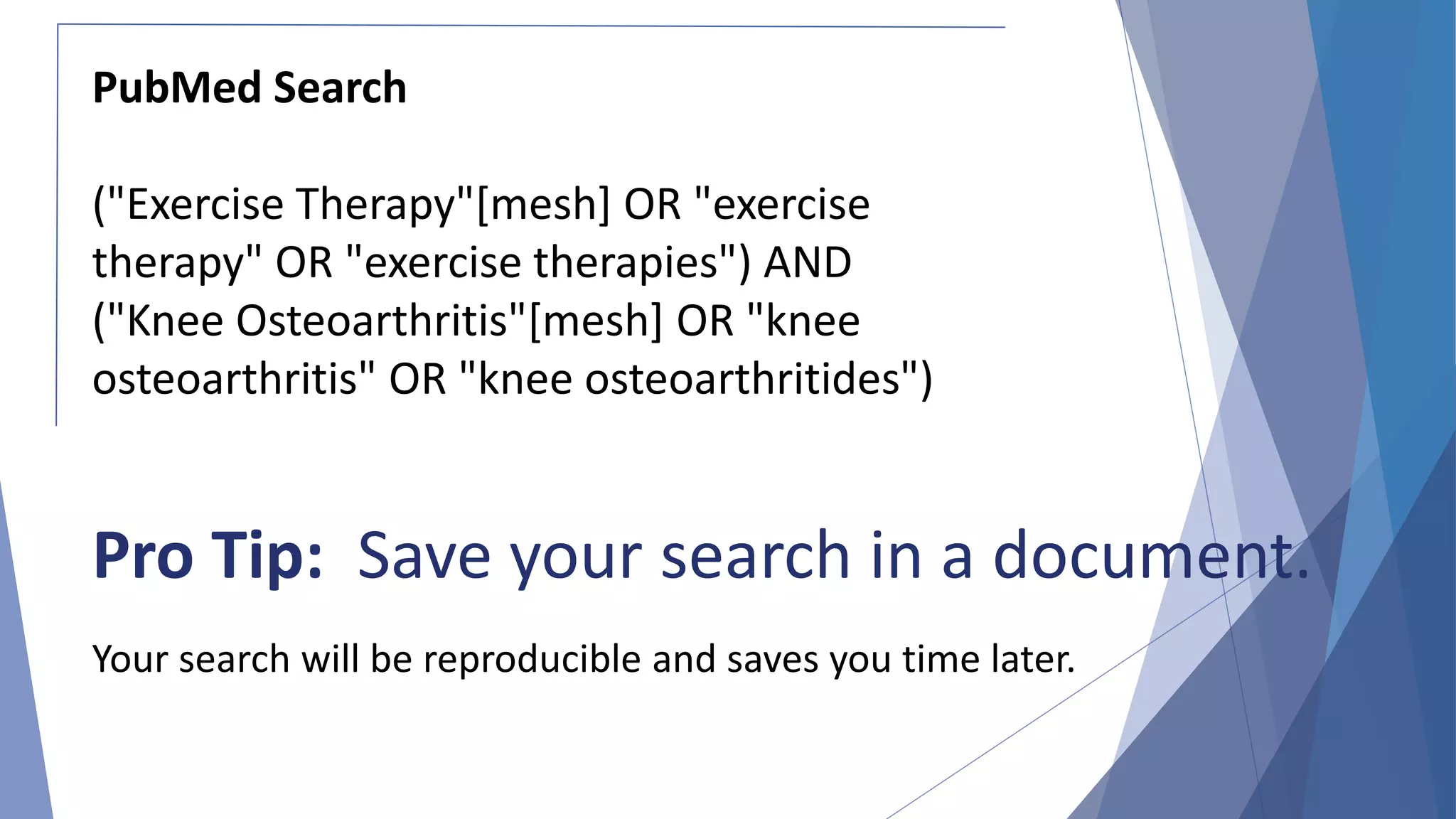 PubMed Search

("Exercise Therapy"[mesh] OR "exercise therapy" OR "exercise therapies") AND ("Knee Osteoarthritis"[mesh] OR "knee osteoarthritis" OR "knee osteoarthritides")

Pro Tip: Save your search in a document.

Your search will be reproducible and saves you time later.